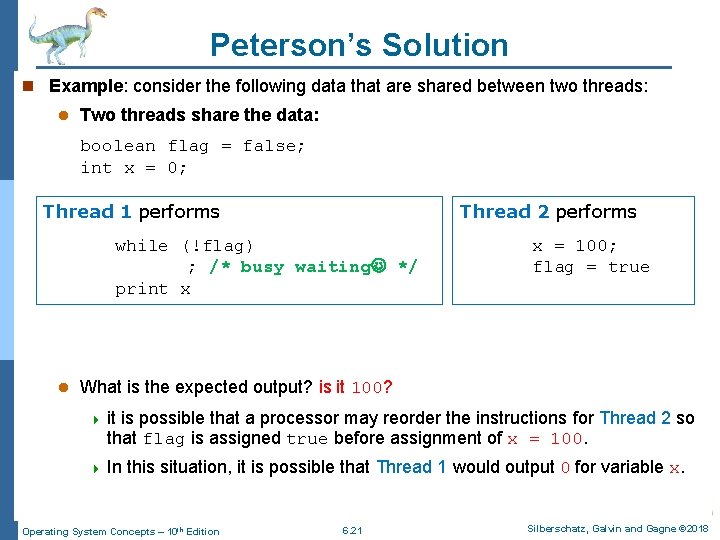 Peterson's Solution

Example: consider the following data that are shared between two threads:

Two threads share the data:

boolean flag = false;
int x = 0;

Thread 1 performs

while (!flag)
      ; /* busy waiting☹ */
print x

Thread 2 performs

x = 100;
flag = true

What is the expected output? is it 100?

it is possible that a processor may reorder the instructions for Thread 2 so that flag is assigned true before assignment of x = 100.

In this situation, it is possible that Thread 1 would output 0 for variable x.

Operating System Concepts – 10th Edition

6.21

Silberschatz, Galvin and Gagne ©2018